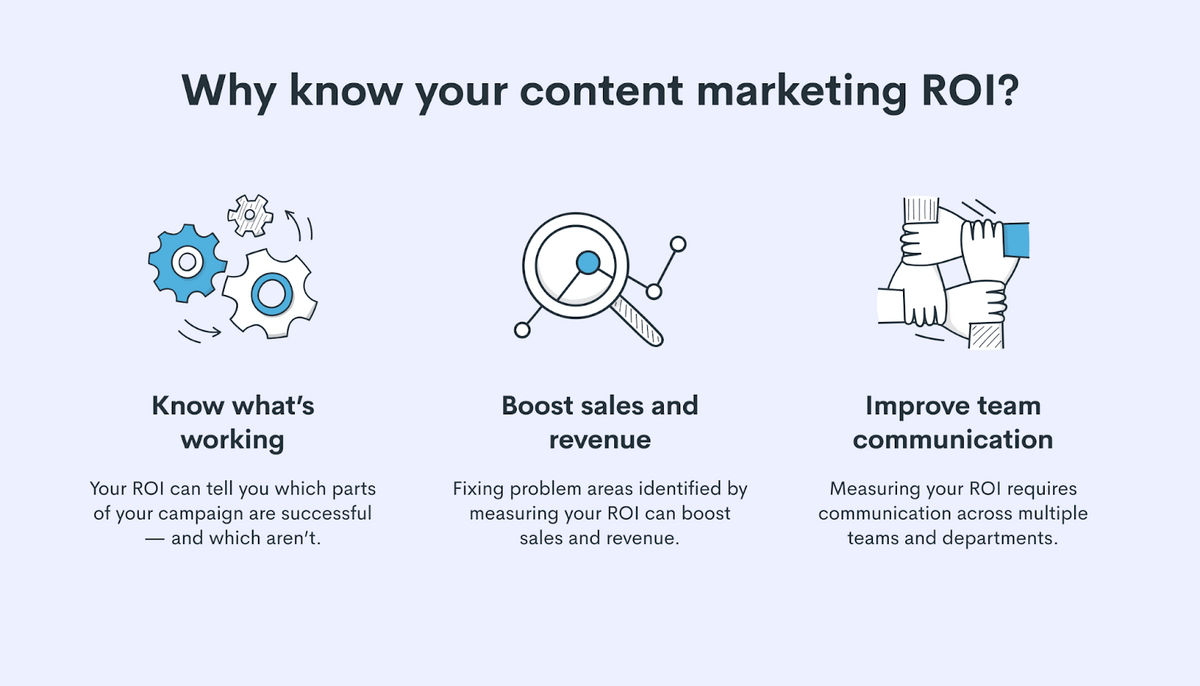 Why know your content marketing ROI?

Know what's working

Your ROI can tell you which parts of your campaign are successful — and which aren't.

Boost sales and revenue

Fixing problem areas identified by measuring your ROI can boost sales and revenue.

Improve team communication

Measuring your ROI requires communication across multiple teams and departments.